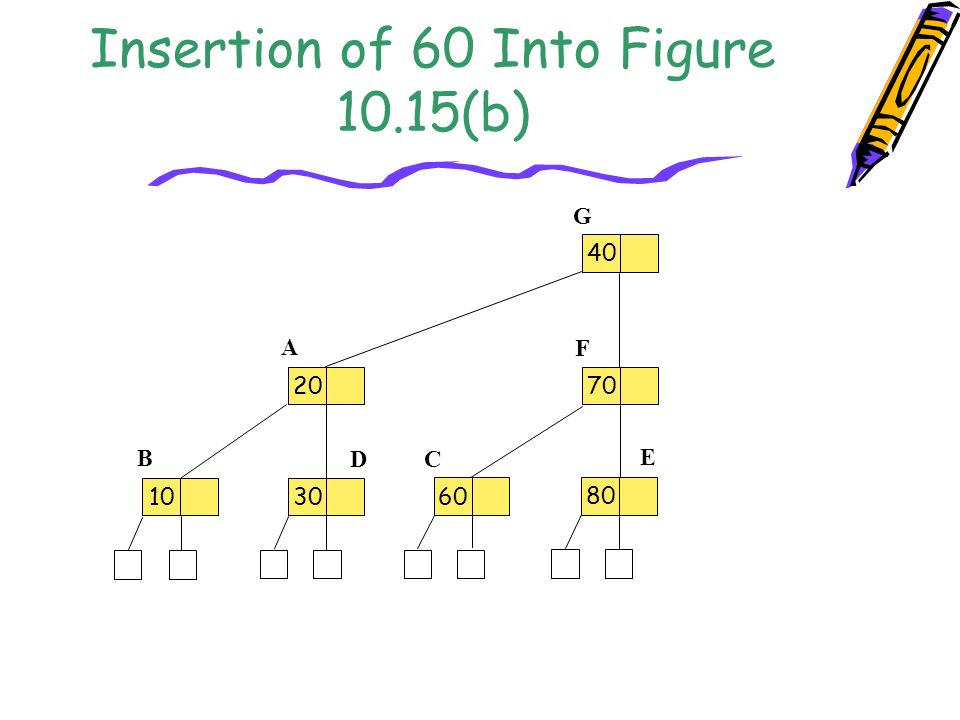 Insertion of 60 Into Figure 10.15(b)

G
40

A
20

F
70

B
10

D
30

C
60

E
80